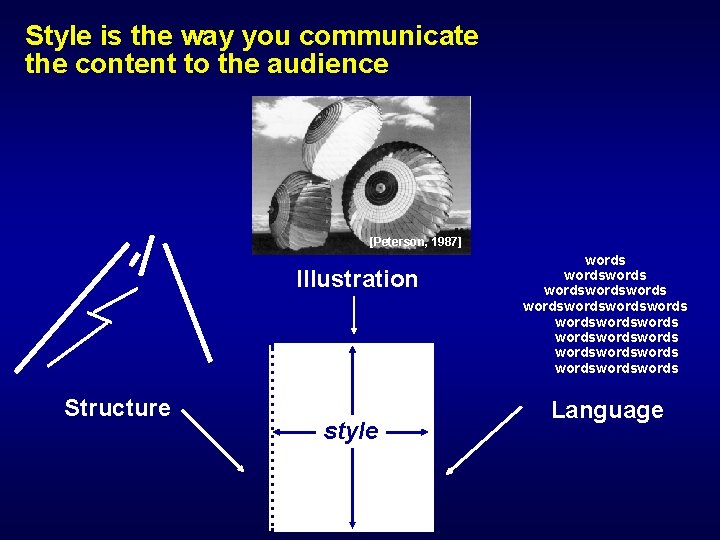 Style is the way you communicate the content to the audience

[Peterson, 1987]

Illustration

words
wordswords
wordswordswords
wordswordswordswords
wordswordswords
wordswordswords
wordswordswords
wordswordswords

Structure

style

Language